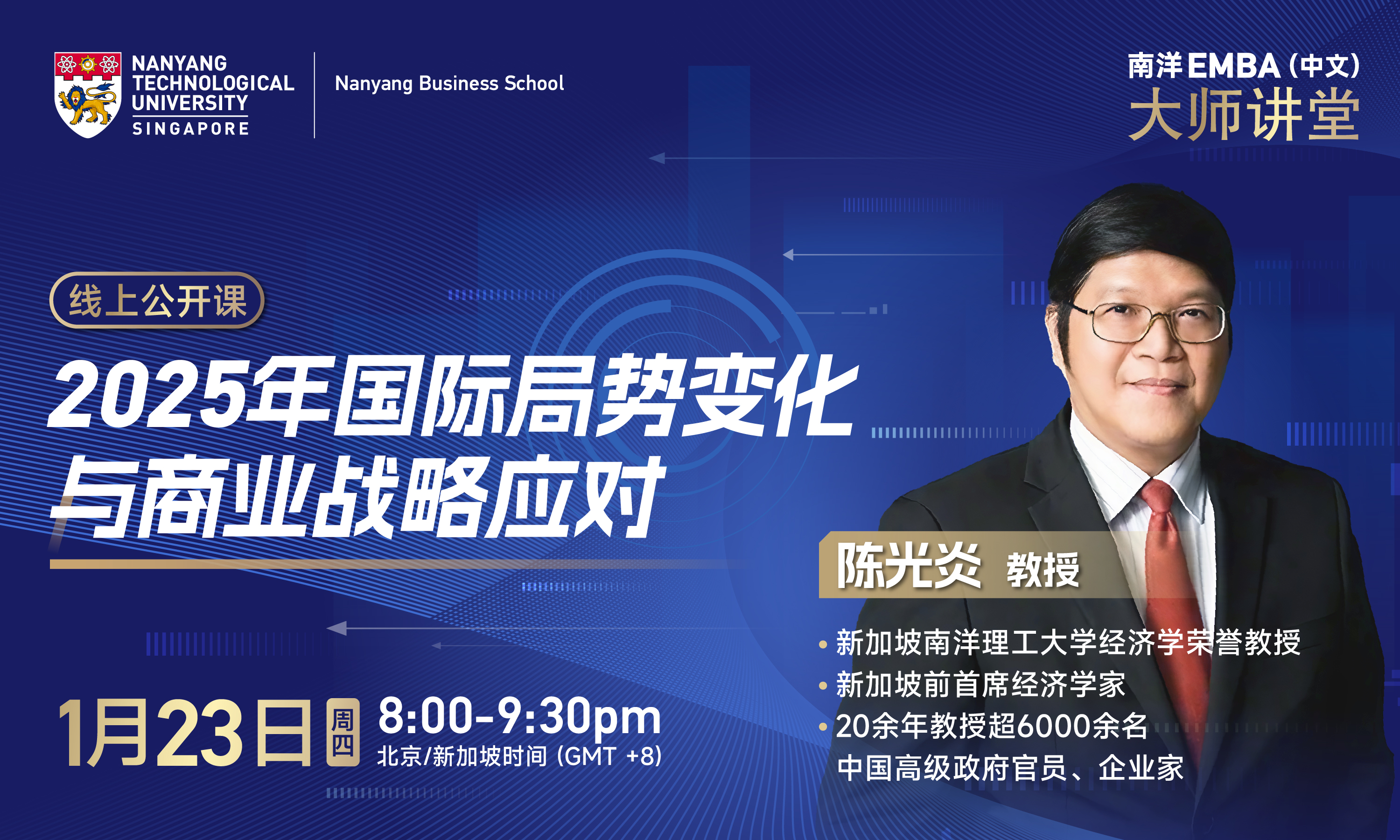 NANYANG TECHNOLOGICAL UNIVERSITY SINGAPORE

Nanyang Business School

南洋EMBA (中文)
大师讲堂

线上公开课

2025年国际局势变化与商业战略应对

陈光炎 教授

• 新加坡南洋理工大学经济学荣誉教授
• 新加坡前首席经济学家
• 20余年教授超6000余名中国高级政府官员、企业家

1月23日 周四 8:00-9:30pm
北京/新加坡时间 (GMT +8)